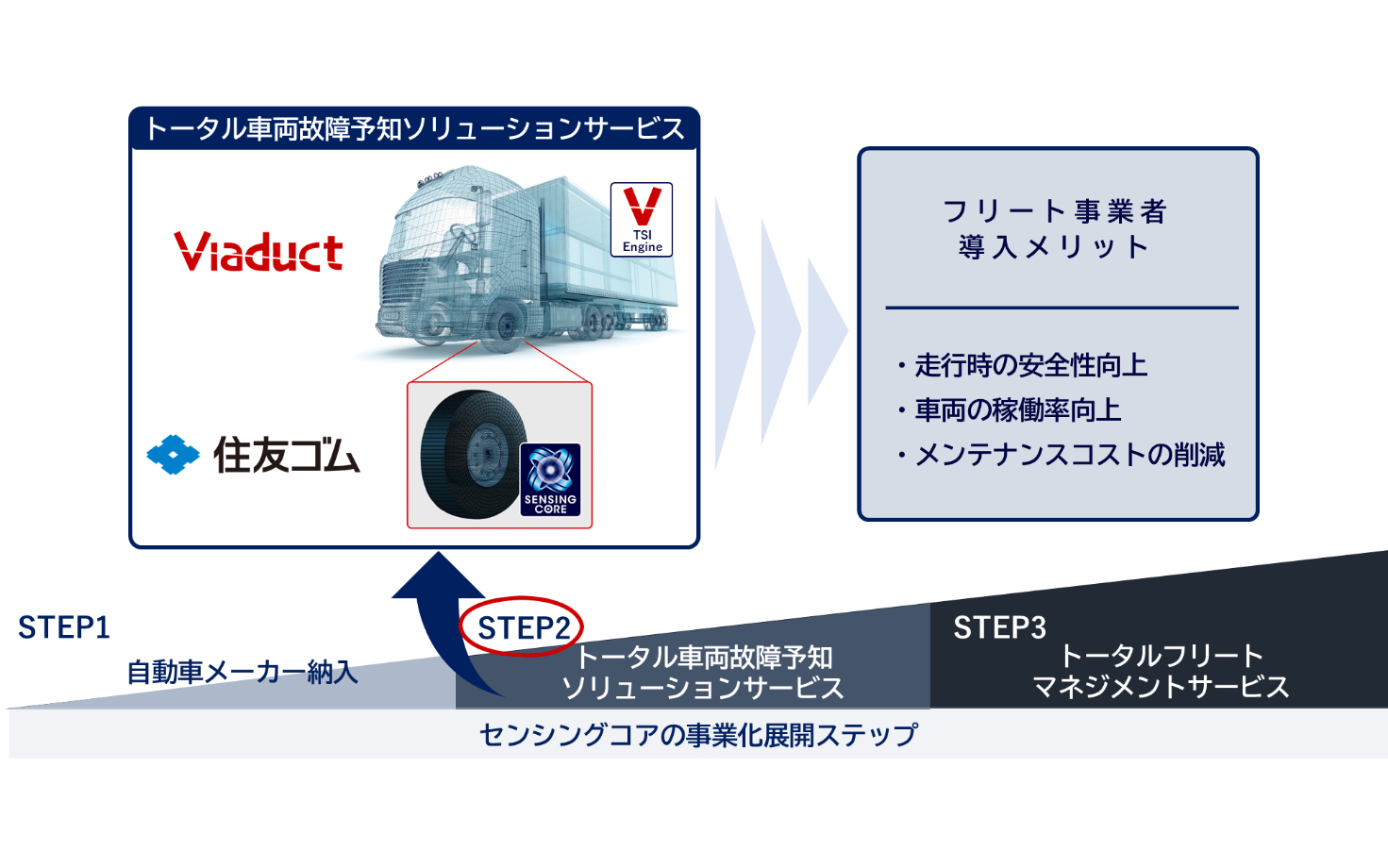 トータル車両故障予知ソリューションサービス

Viaduct

TSI Engine

住友ゴム

SENSING CORE

フリート事業者
導入メリット

・走行時の安全性向上
・車両の稼働率向上
・メンテナンスコストの削減

STEP1
自動車メーカー納入

STEP2
トータル車両故障予知
ソリューションサービス

STEP3
トータルフリート
マネジメントサービス

センシングコアの事業化展開ステップ